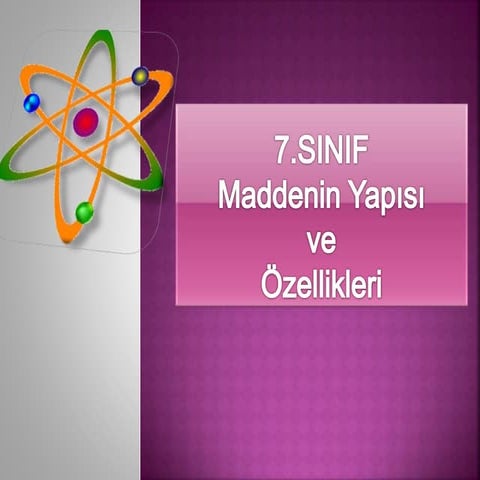 7.SINIF
Maddenin Yapısı
ve
Özellikleri